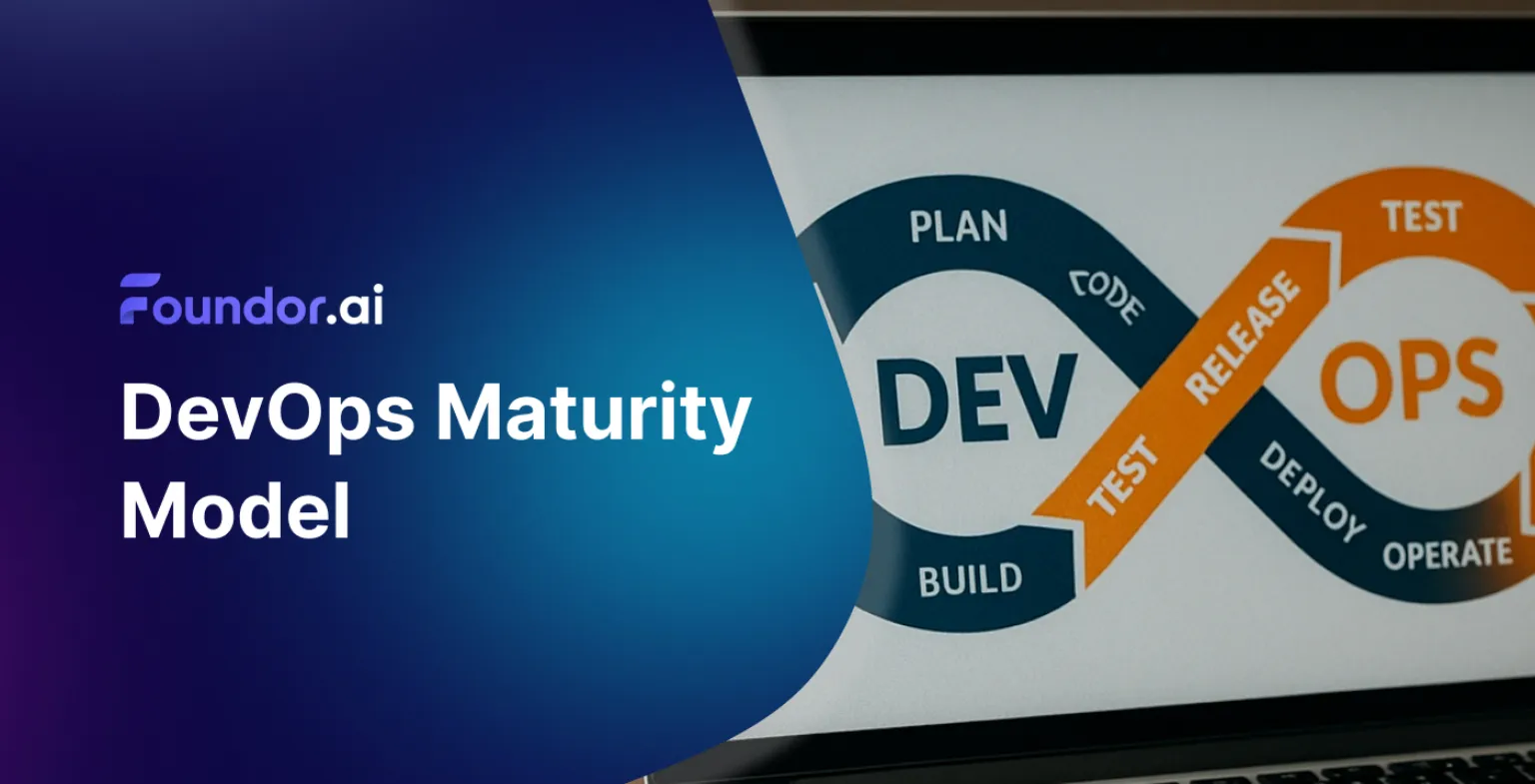 Foundor.ai

DevOps Maturity Model

PLAN
CODE
DEV
BUILD
TEST
RELEASE
TEST
OPS
DEPLOY
OPERATE